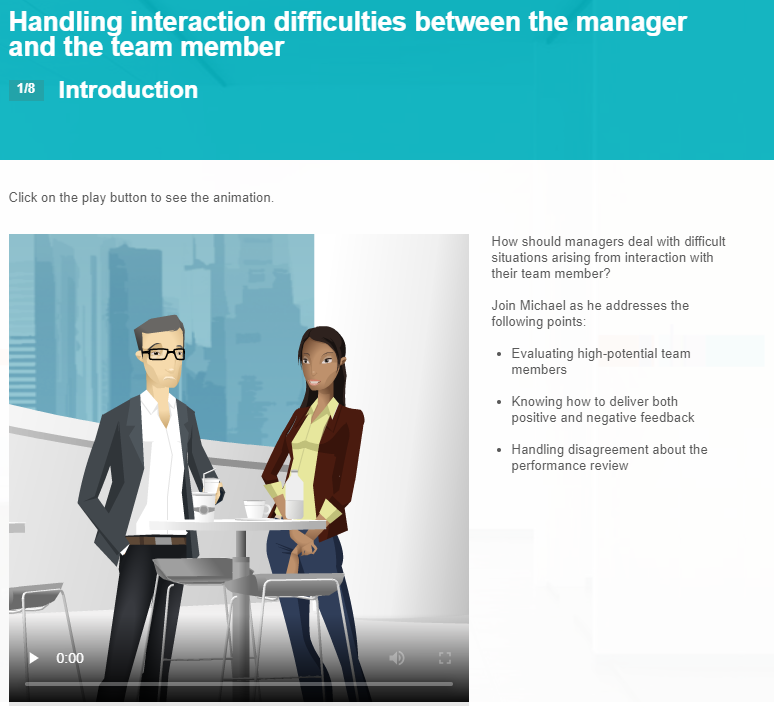 Handling interaction difficulties between the manager and the team member

1/8 Introduction

Click on the play button to see the animation.

0:00

How should managers deal with difficult situations arising from interaction with their team member?

Join Michael as he addresses the following points:

- Evaluating high-potential team members
- Knowing how to deliver both positive and negative feedback
- Handling disagreement about the performance review